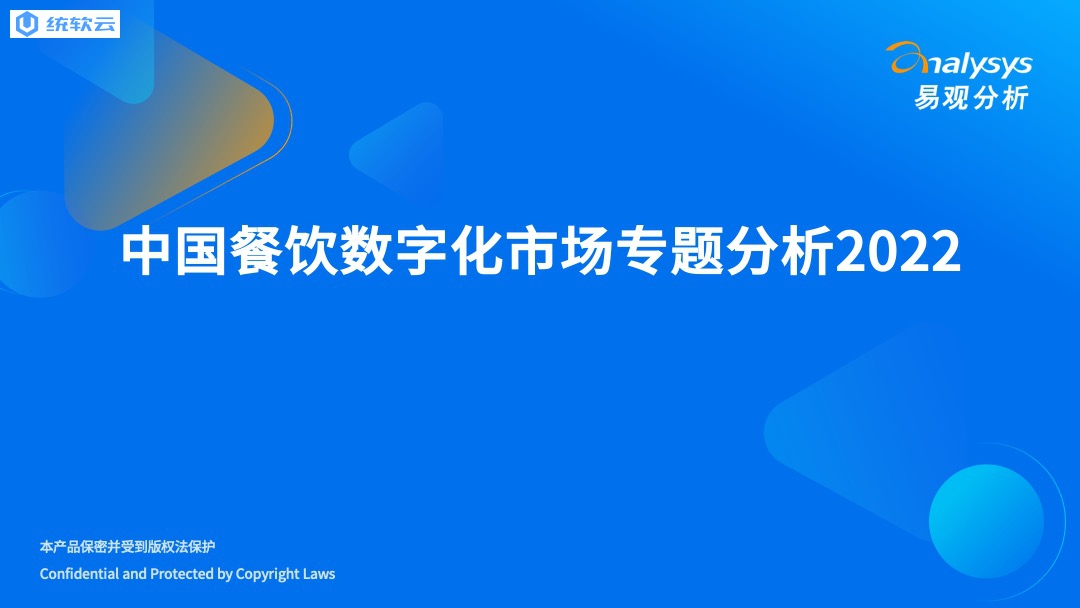 统软云

analysys
易观分析

中国餐饮数字化市场专题分析2022

本产品保密并受到版权法保护
Confidential and Protected by Copyright Laws